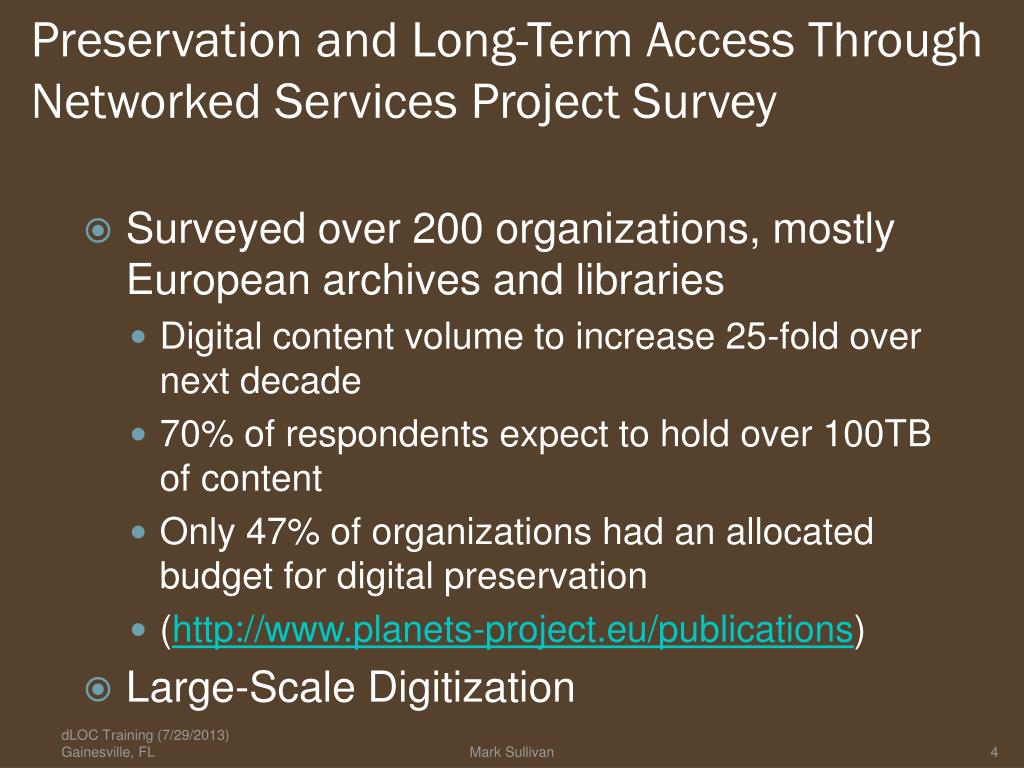 Preservation and Long-Term Access Through Networked Services Project Survey

Surveyed over 200 organizations, mostly European archives and libraries

Digital content volume to increase 25-fold over next decade

70% of respondents expect to hold over 100TB of content

Only 47% of organizations had an allocated budget for digital preservation

(http://www.planets-project.eu/publications)

Large-Scale Digitization

dLOC Training (7/29/2013)
Gainesville, FL

Mark Sullivan

4